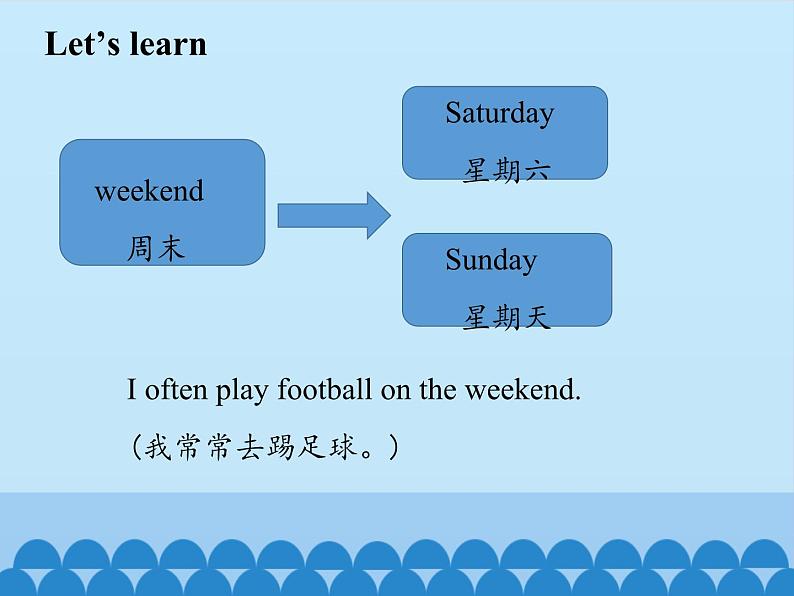 Let’s learn

weekend
周末

Saturday
星期六

Sunday
星期天

I often play football on the weekend.
（我常常去踢足球。）